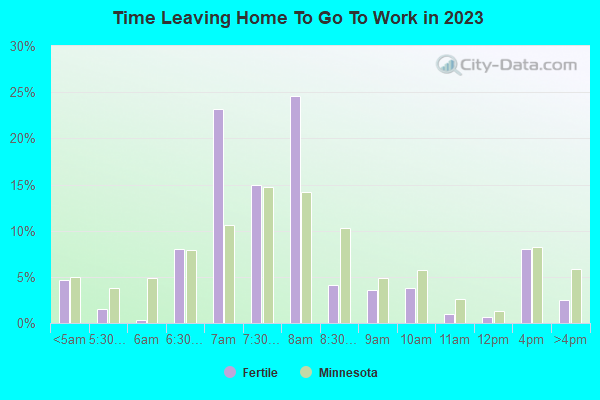 Time Leaving Home To Go To Work in 2023

City-Data.com

30%
25%
20%
15%
10%
5%
0%

<5am 5:30… 6am 6:30… 7am 7:30… 8am 8:30… 9am 10am 11am 12pm 4pm >4pm

Fertile Minnesota